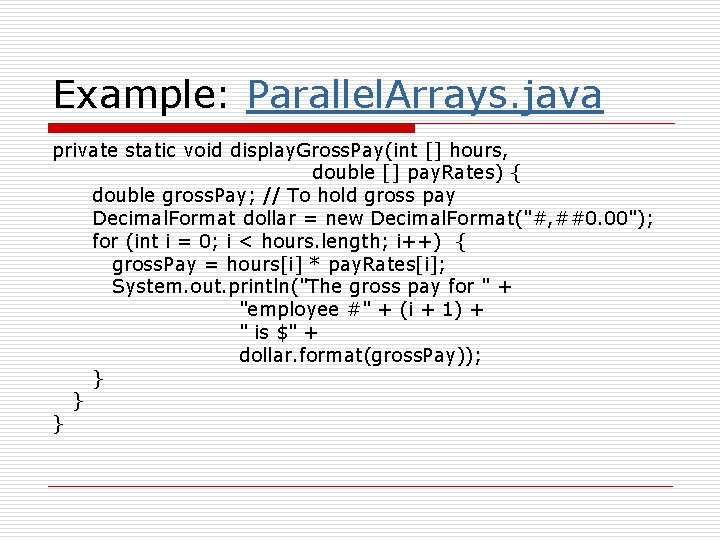 Example: ParallelArrays.java

private static void displayGrossPay(int [] hours,
                                    double [] payRates) {
    double grossPay; // To hold gross pay
    DecimalFormat dollar = new DecimalFormat("#,##0.00");
    for (int i = 0; i < hours.length; i++) {
      grossPay = hours[i] * payRates[i];
      System.out.println("The gross pay for " +
                         "employee #" + (i + 1) +
                         " is $" +
                         dollar.format(grossPay));
    }
  }
}